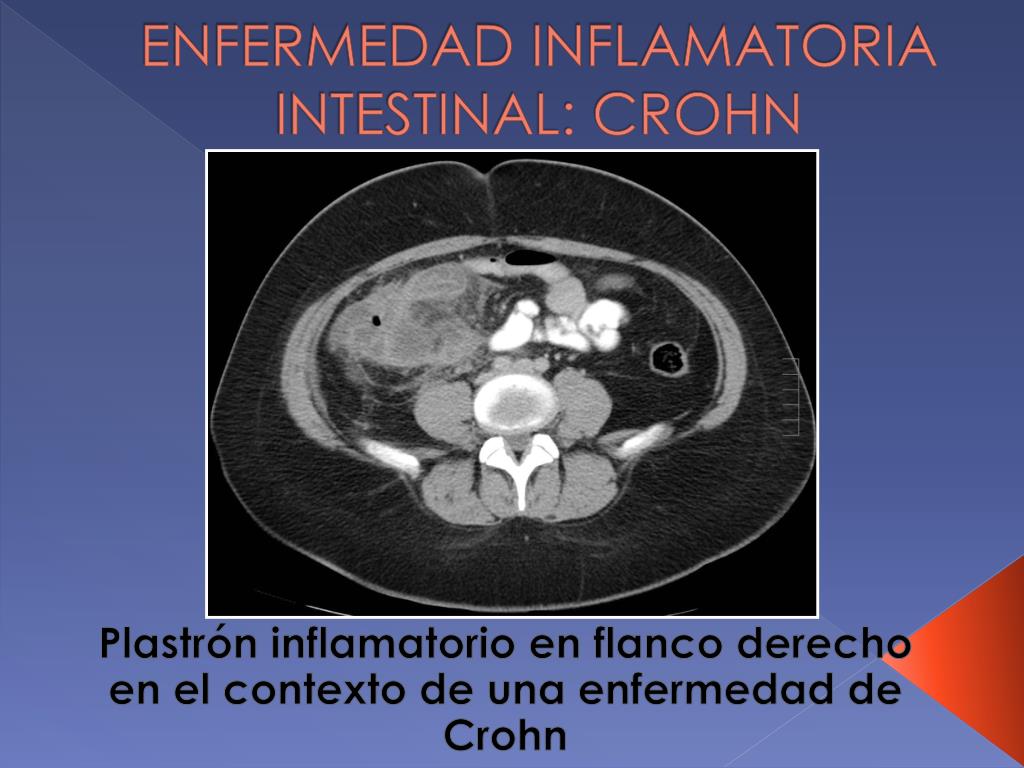 ENFERMEDAD INFLAMATORIA INTESTINAL: CROHN

Plastrón inflamatorio en flanco derecho en el contexto de una enfermedad de Crohn